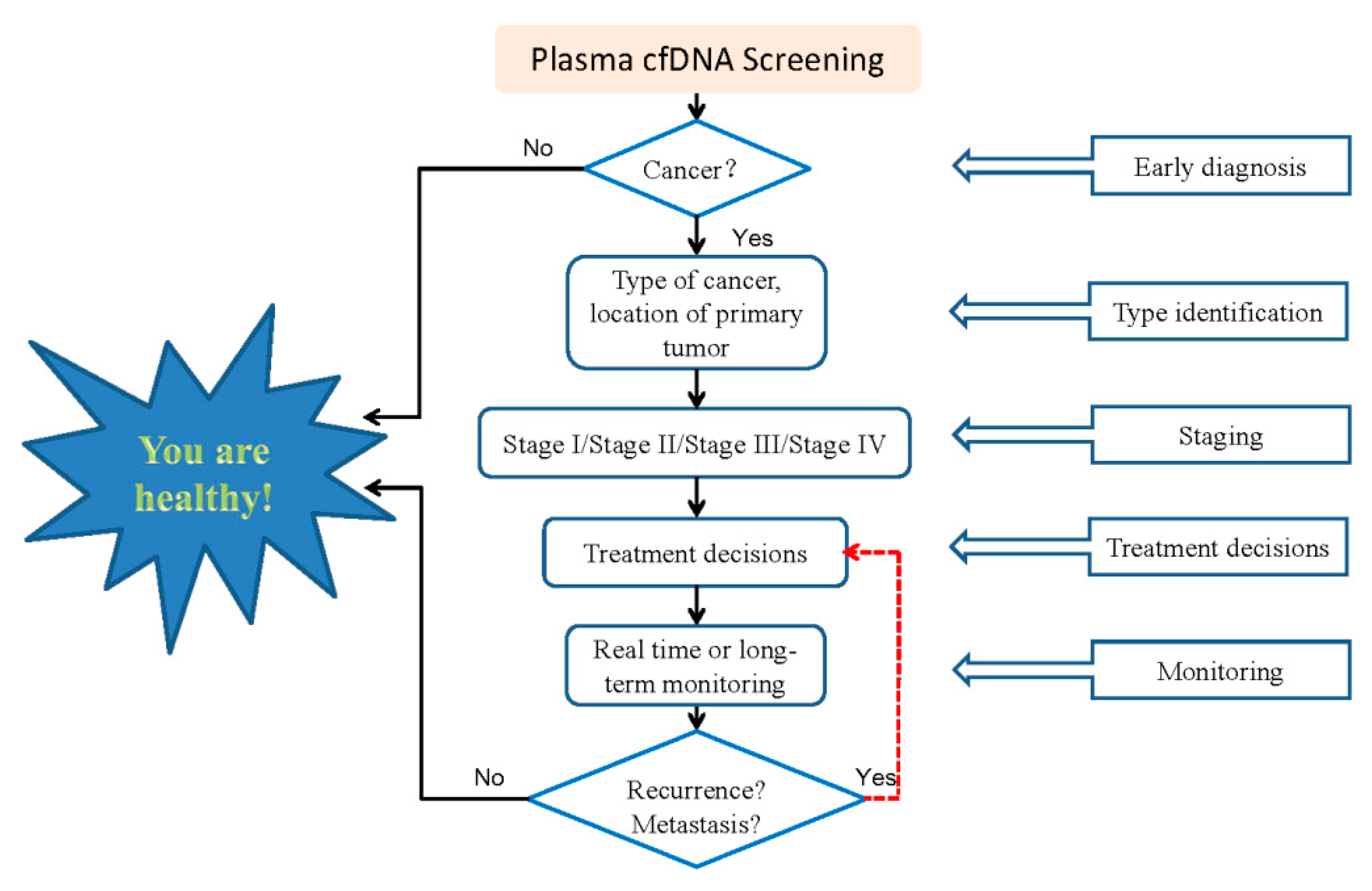 Plasma cfDNA Screening

No

Cancer?

Yes

Type of cancer, location of primary tumor

Stage I/Stage II/Stage III/Stage IV

Treatment decisions

Real time or long-term monitoring

No

Recurrence? Metastasis?

Yes

You are healthy!

Early diagnosis

Type identification

Staging

Treatment decisions

Monitoring